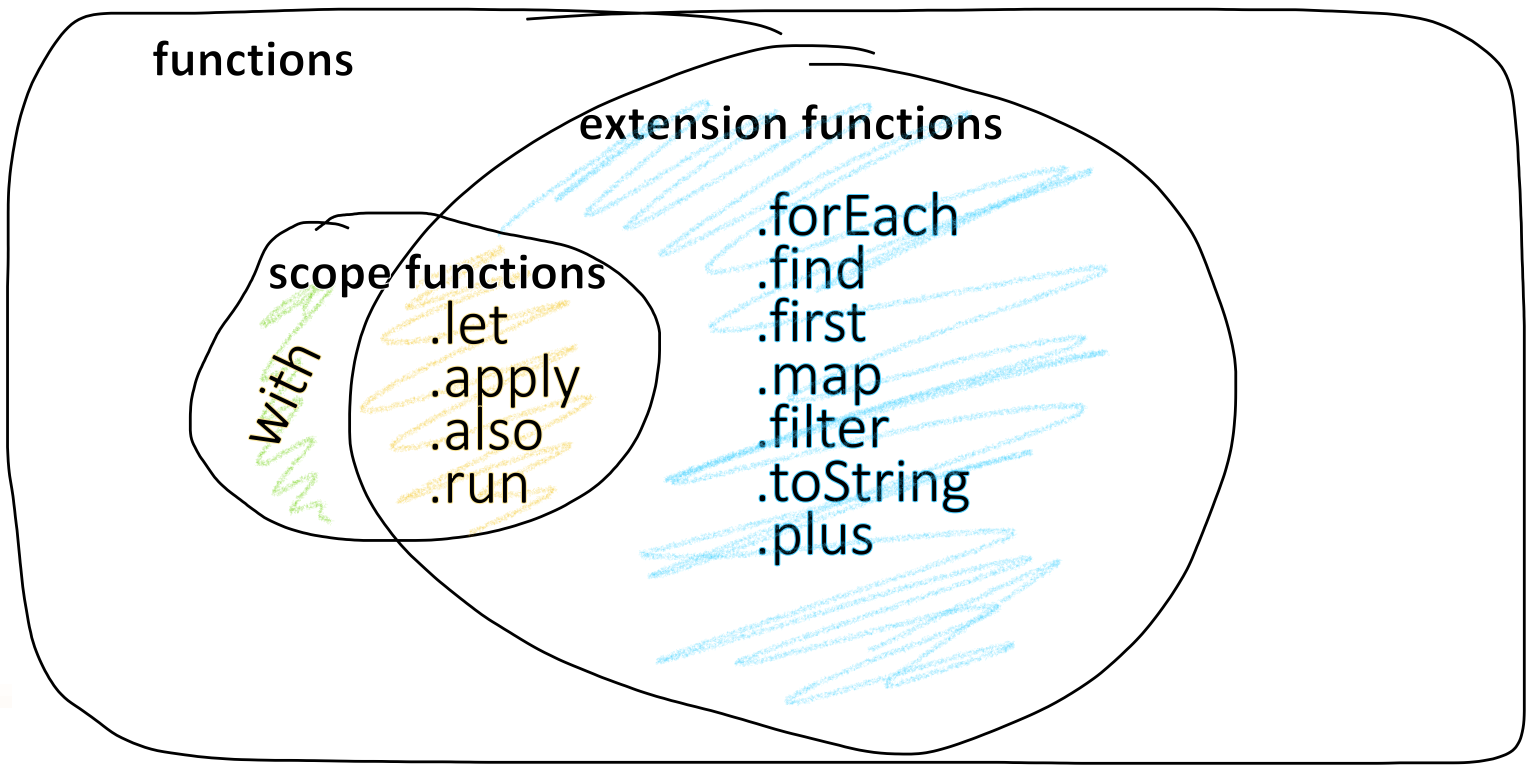 functions

extension functions

scope functions

with

.let
.apply
.also
.run

.forEach
.find
.first
.map
.filter
.toString
.plus